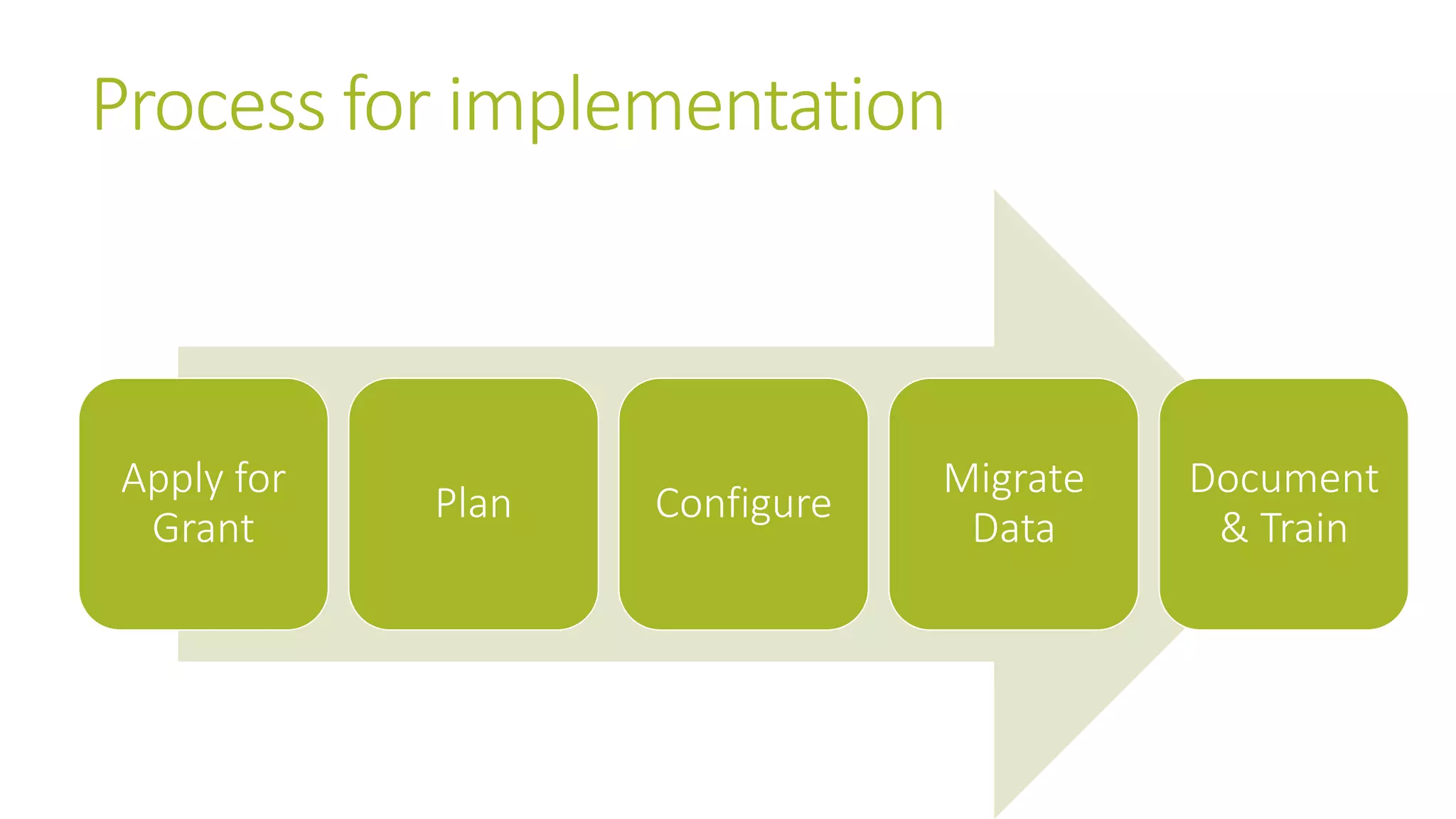 Process for implementation

Apply for Grant

Plan

Configure

Migrate Data

Document & Train